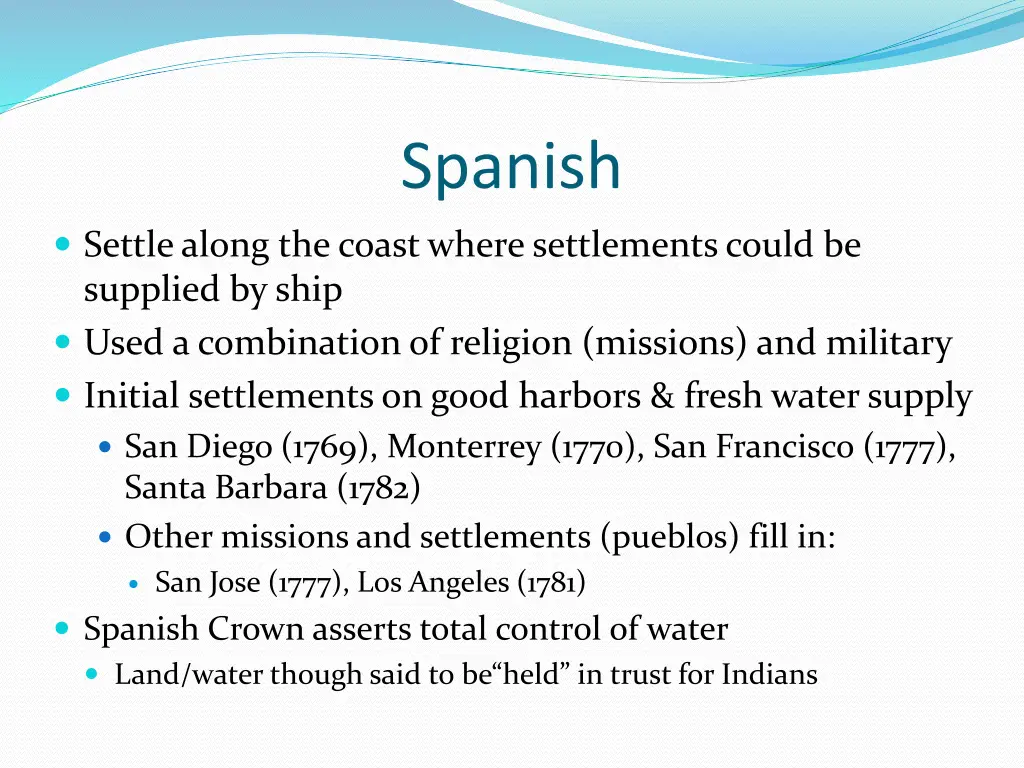 Spanish

- Settle along the coast where settlements could be supplied by ship
- Used a combination of religion (missions) and military
- Initial settlements on good harbors & fresh water supply
  - San Diego (1769), Monterrey (1770), San Francisco (1777), Santa Barbara (1782)
  - Other missions and settlements (pueblos) fill in:
    - San Jose (1777), Los Angeles (1781)
- Spanish Crown asserts total control of water
  - Land/water though said to be“held” in trust for Indians